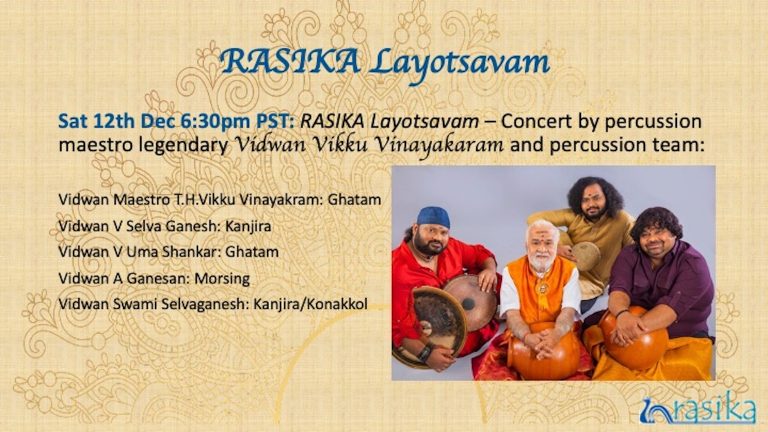 RASIKA Layotsavam

Sat 12th Dec 6:30pm PST: RASIKA Layotsavam – Concert by percussion maestro legendary Vidwan Vikku Vinayakaram and percussion team:

Vidwan Maestro T.H.Vikku Vinayakram: Ghatam

Vidwan V Selva Ganesh: Kanjira

Vidwan V Uma Shankar: Ghatam

Vidwan A Ganesan: Morsing

Vidwan Swami Selvaganesh: Kanjira/Konakkol

rasika